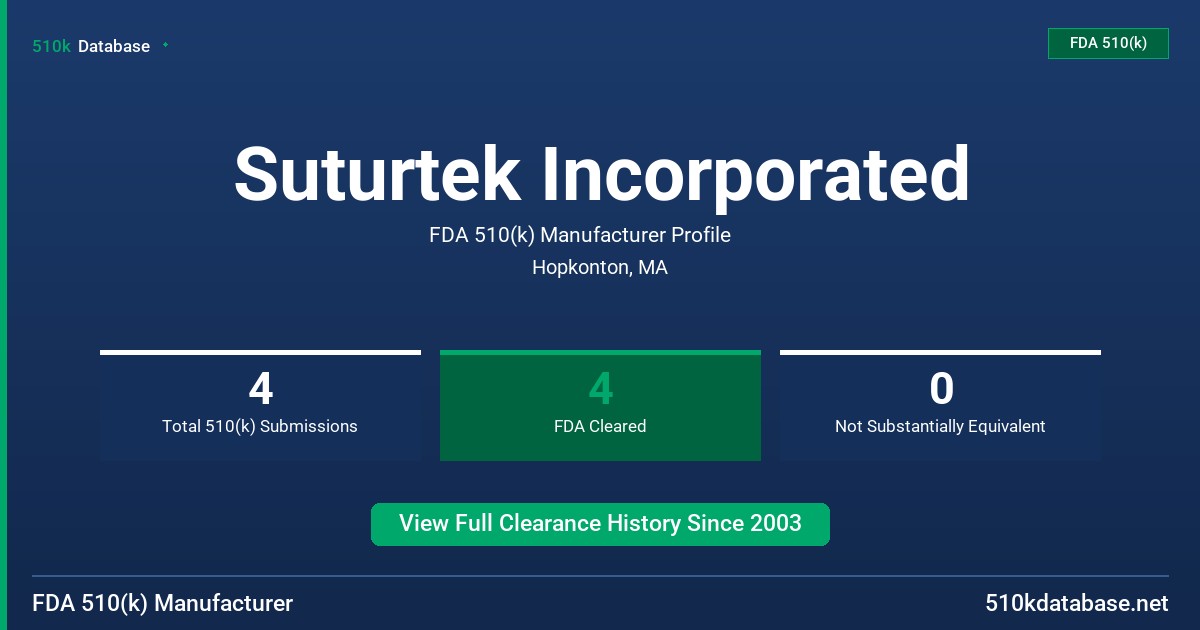 510k Database

FDA 510(k)

Suturtek Incorporated

FDA 510(k) Manufacturer Profile

Hopkonton, MA

4
Total 510(k) Submissions

4
FDA Cleared

0
Not Substantially Equivalent

View Full Clearance History Since 2003

FDA 510(k) Manufacturer

510kdatabase.net